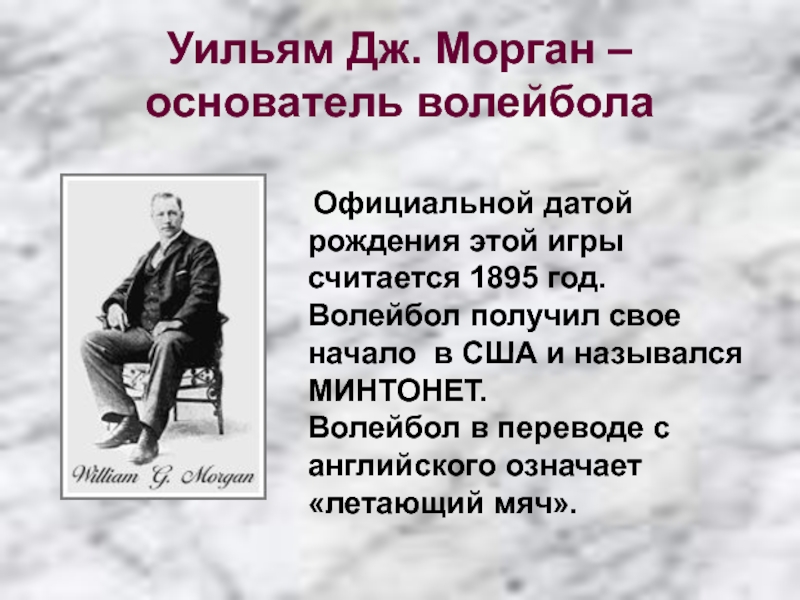 Уильям Дж. Морган – основатель волейбола

William G. Morgan

Официальной датой рождения этой игры считается 1895 год. Волейбол получил свое начало в США и назывался МИНТОНЕТ.
Волейбол в переводе с английского означает «летающий мяч».